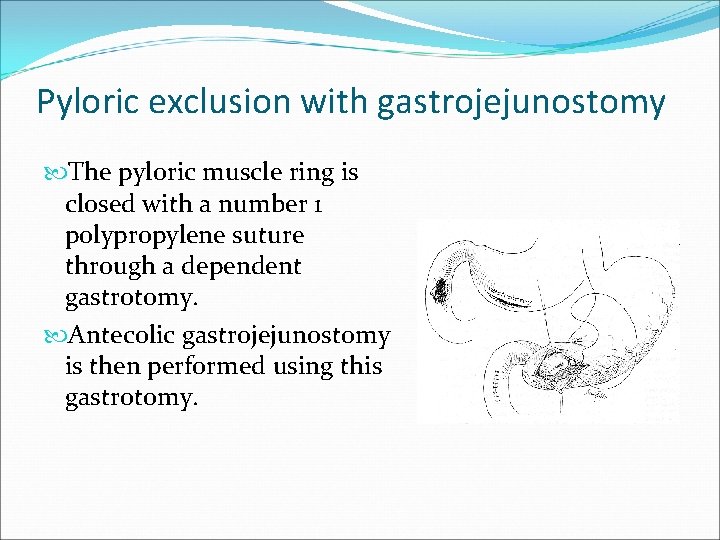 Pyloric exclusion with gastrojejunostomy

The pyloric muscle ring is closed with a number 1 polypropylene suture through a dependent gastrotomy.

Antecolic gastrojejunostomy is then performed using this gastrotomy.